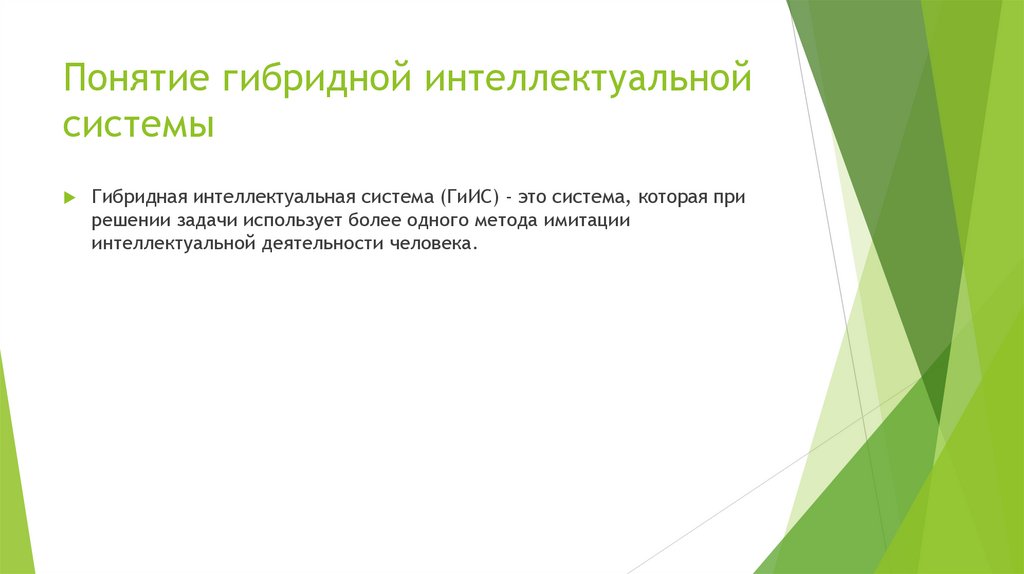 Понятие гибридной интеллектуальной системы

Гибридная интеллектуальная система (ГиИС) - это система, которая при решении задачи использует более одного метода имитации интеллектуальной деятельности человека.